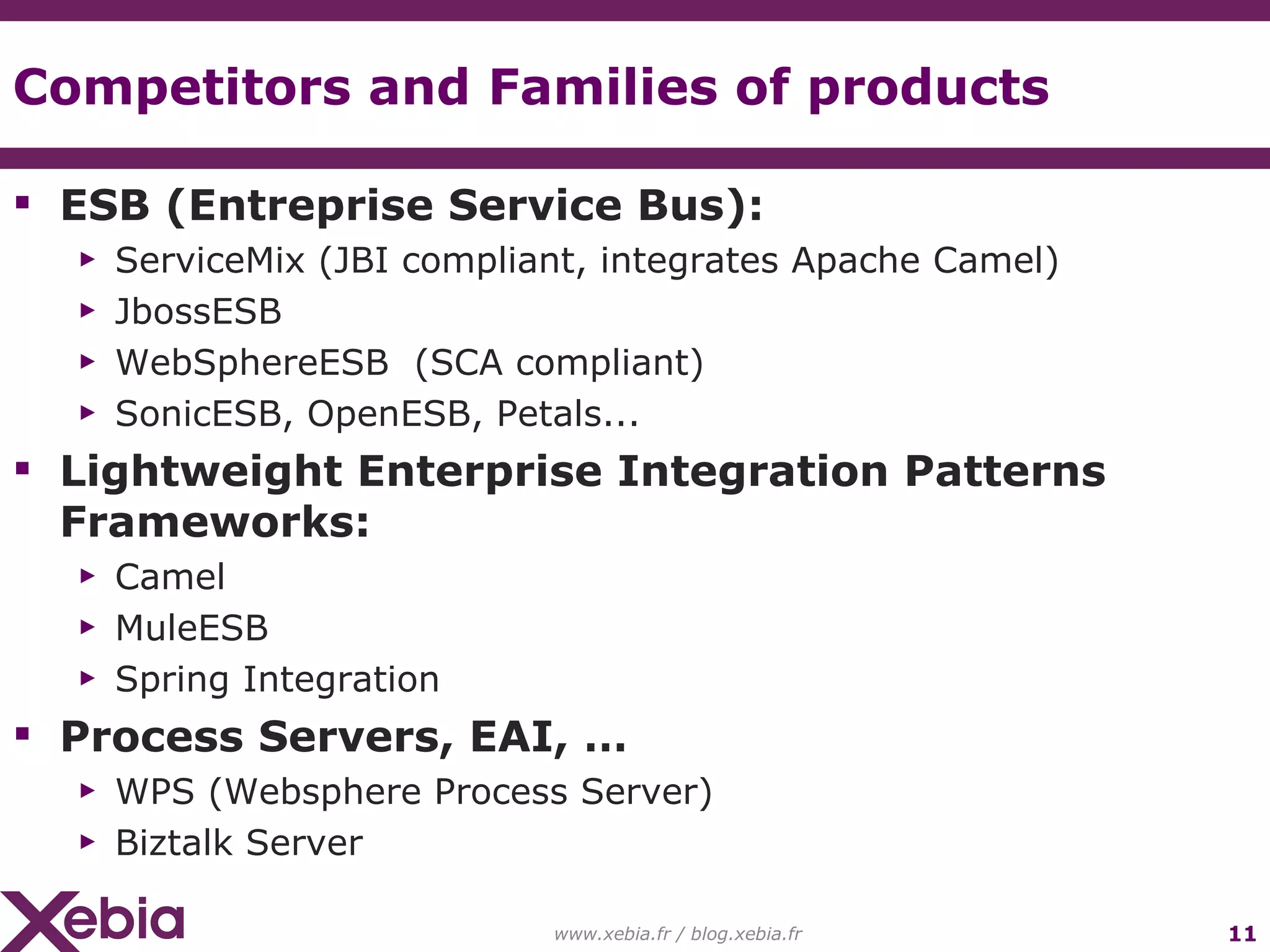 Competitors and Families of products

▪ ESB (Entreprise Service Bus):
  ▸ ServiceMix (JBI compliant, integrates Apache Camel)
  ▸ JbossESB
  ▸ WebSphereESB (SCA compliant)
  ▸ SonicESB, OpenESB, Petals...

▪ Lightweight Enterprise Integration Patterns Frameworks:
  ▸ Camel
  ▸ MuleESB
  ▸ Spring Integration

▪ Process Servers, EAI, ...
  ▸ WPS (Websphere Process Server)
  ▸ Biztalk Server

Xebia

www.xebia.fr / blog.xebia.fr

11